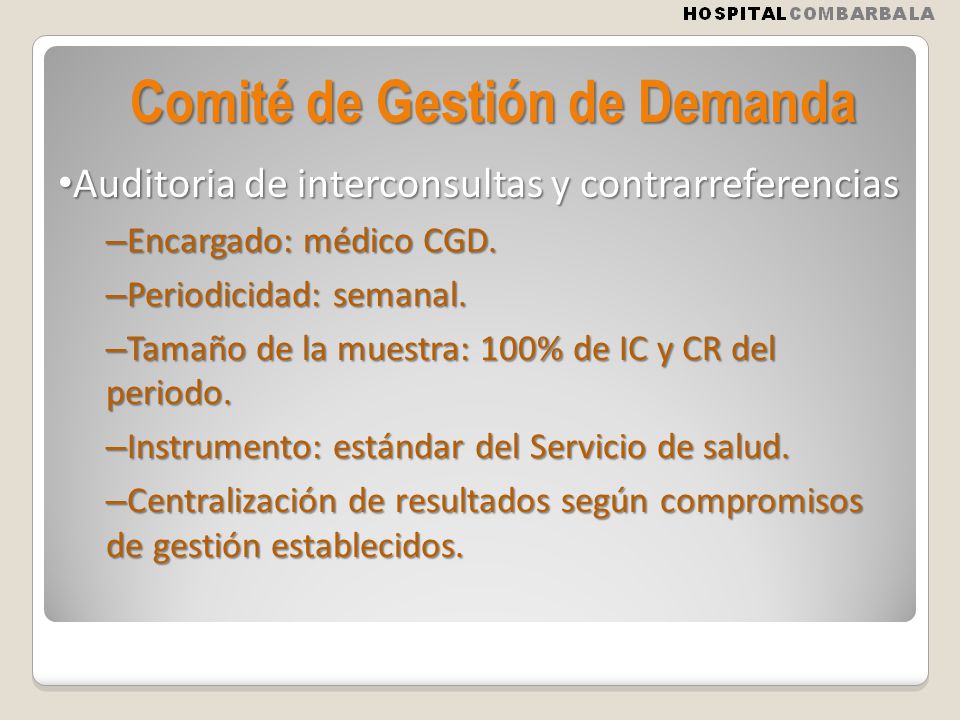 HOSPITAL COMBARBALA

Comité de Gestión de Demanda

•Auditoria de interconsultas y contrarreferencias

–Encargado: médico CGD.

–Periodicidad: semanal.

–Tamaño de la muestra: 100% de IC y CR del periodo.

–Instrumento: estándar del Servicio de salud.

–Centralización de resultados según compromisos de gestión establecidos.